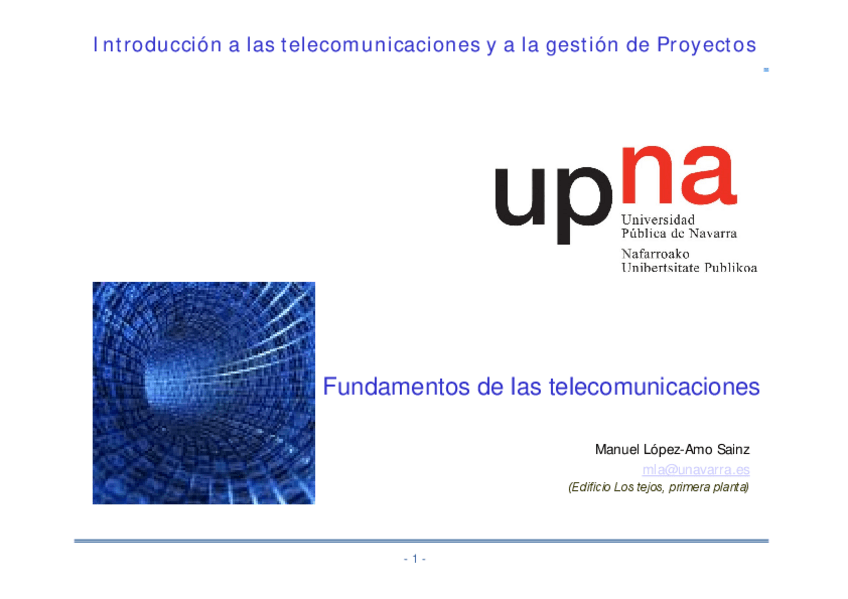 Introducción a las telecomunicaciones y a la gestión de Proyectos

upna
Universidad Pública de Navarra
Nafarroako Unibertsitate Publikoa

Fundamentos de las telecomunicaciones

Manuel López-Amo Sainz
mla@unavarra.es
(Edificio Los tejos, primera planta)

- 1 -